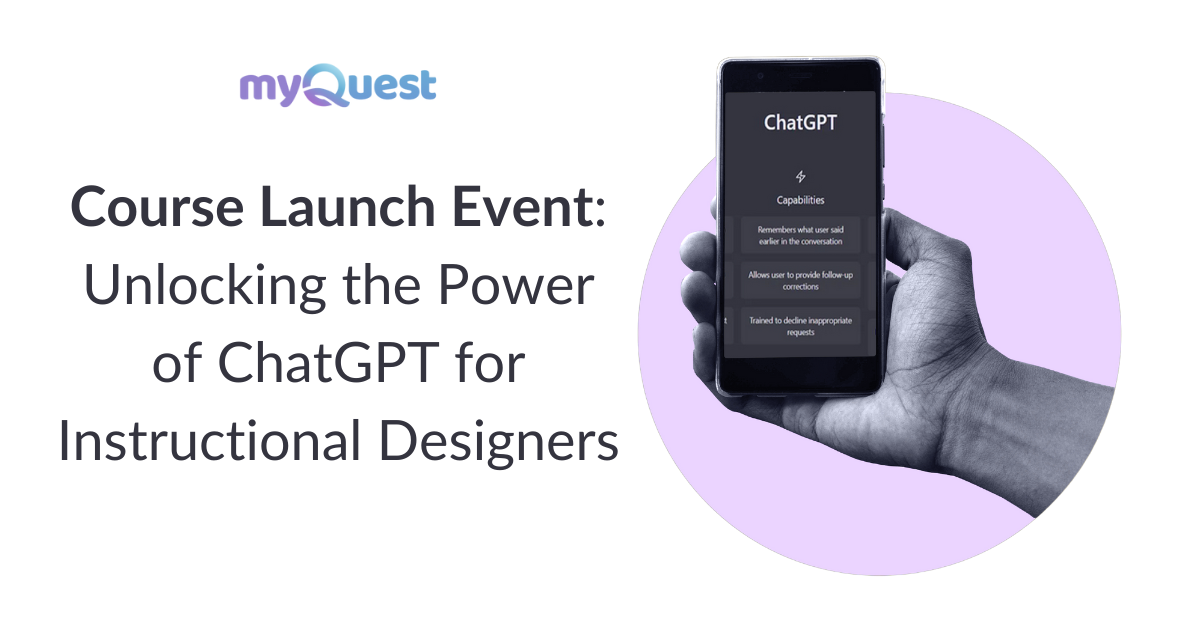 myQuest

Course Launch Event: Unlocking the Power of ChatGPT for Instructional Designers

ChatGPT

Capabilities

Remembers what user said earlier in the conversation

Allows user to provide follow-up corrections

Trained to decline inappropriate requests